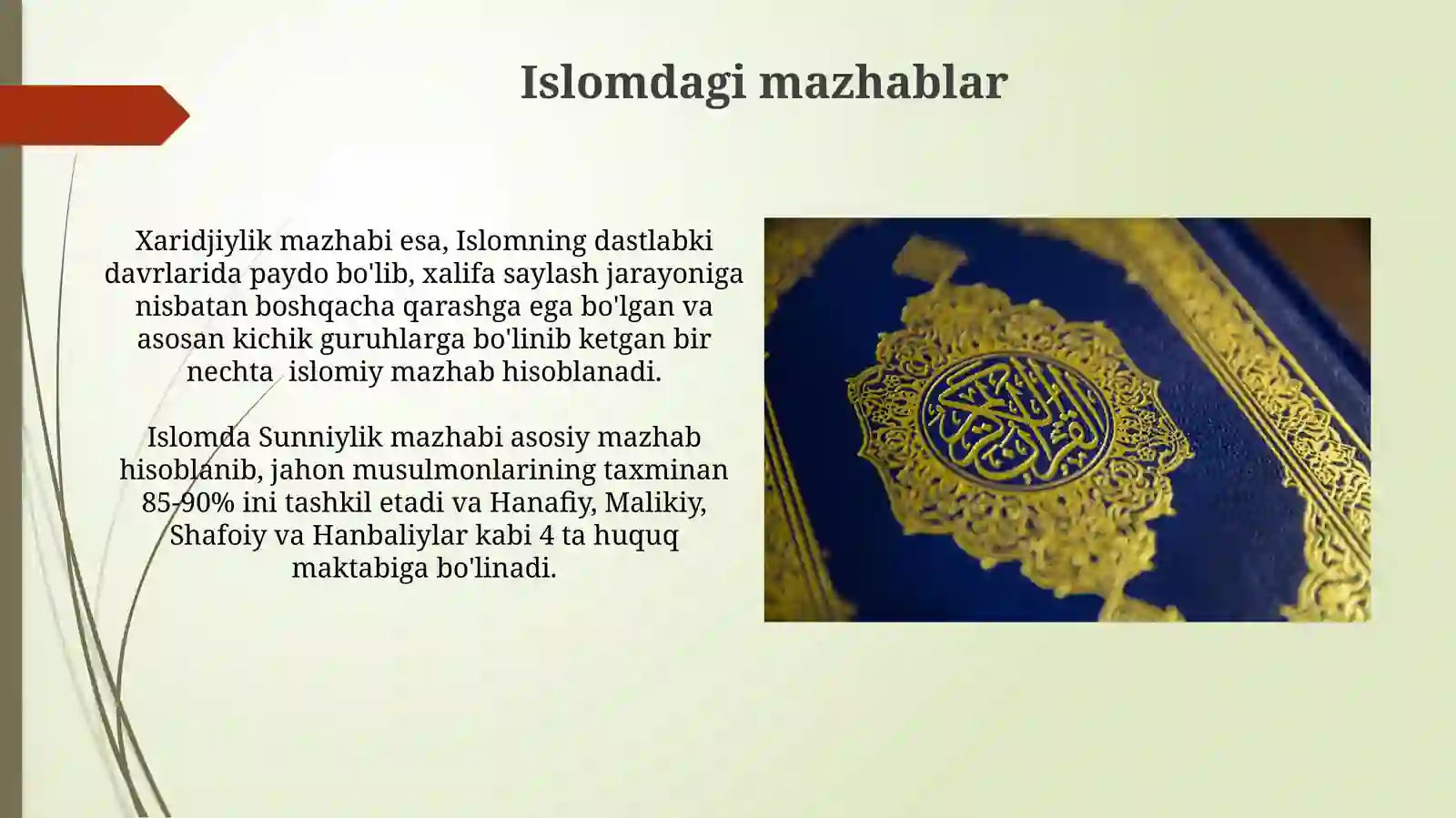 Islomdagi mazhablar

Xaridjiylik mazhabi esa, Islomning dastlabki davrlarida paydo bo'lib, xalifa saylash jarayoniga nisbatan boshqacha qarashga ega bo'lgan va asosan kichik guruhlarga bo'linib ketgan bir nechta  islomiy mazhab hisoblanadi.

Islomda Sunniylik mazhabi asosiy mazhab hisoblanib, jahon musulmonlarining taxminan 85-90% ini tashkil etadi va Hanafiy, Malikiy, Shafoiy va Hanbaliylar kabi 4 ta huquq maktabiga bo'linadi.

القرآن الكريم